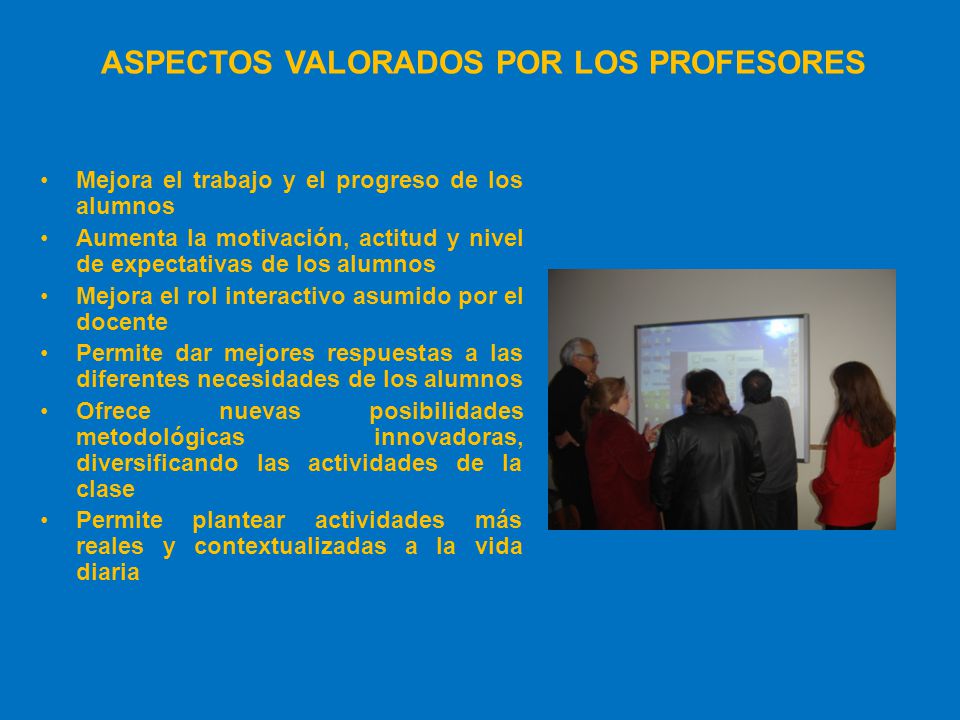 ASPECTOS VALORADOS POR LOS PROFESORES

• Mejora el trabajo y el progreso de los alumnos
• Aumenta la motivación, actitud y nivel de expectativas de los alumnos
• Mejora el rol interactivo asumido por el docente
• Permite dar mejores respuestas a las diferentes necesidades de los alumnos
• Ofrece nuevas posibilidades metodológicas innovadoras, diversificando las actividades de la clase
• Permite plantear actividades más reales y contextualizadas a la vida diaria